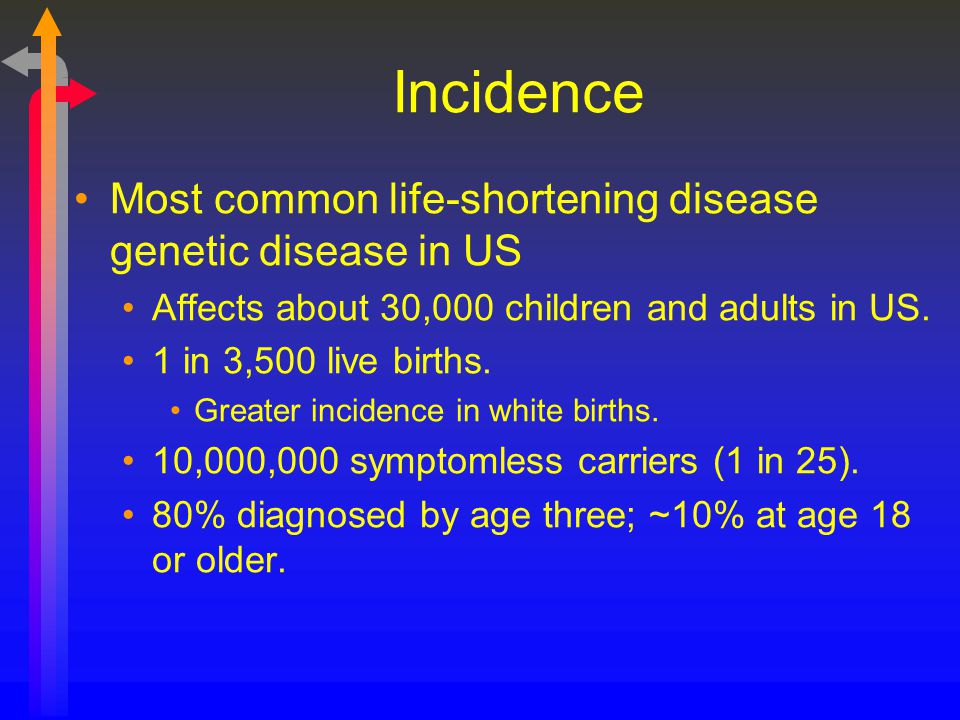 Incidence

• Most common life-shortening disease genetic disease in US
  • Affects about 30,000 children and adults in US.
  • 1 in 3,500 live births.
    • Greater incidence in white births.
  • 10,000,000 symptomless carriers (1 in 25).
  • 80% diagnosed by age three; ~10% at age 18 or older.